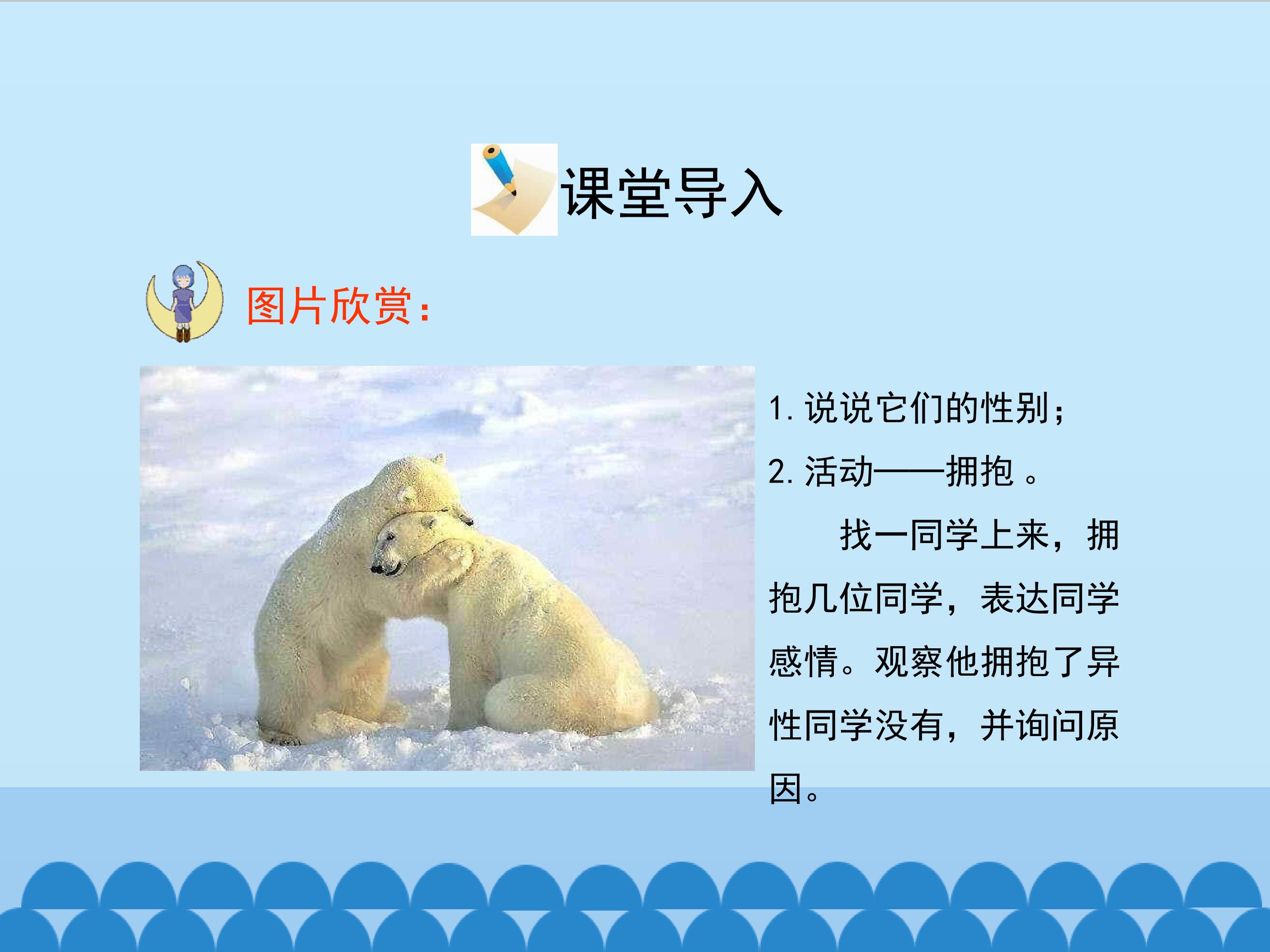 课堂导入

图片欣赏:

1.说说它们的性别;
2.活动——拥抱。

找一同学上来，拥抱几位同学，表达同学感情。观察他拥抱了异性同学没有，并询问原因。